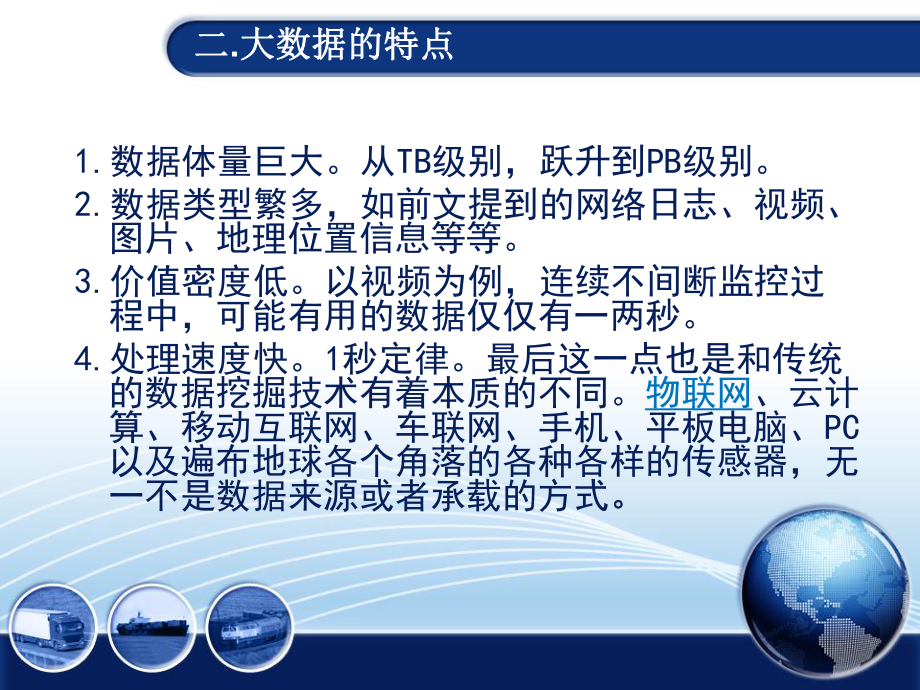 二.大数据的特点

1. 数据体量巨大。从TB级别，跃升到PB级别。

2. 数据类型繁多，如前文提到的网络日志、视频、图片、地理位置信息等等。

3. 价值密度低。以视频为例，连续不间断监控过程中，可能有用的数据仅仅有一两秒。

4. 处理速度快。1秒定律。最后这一点也是和传统的数据挖掘技术有着本质的不同。物联网、云计算、移动互联网、车联网、手机、平板电脑、PC以及遍布地球各个角落的各种各样的传感器，无一不是数据来源或者承载的方式。